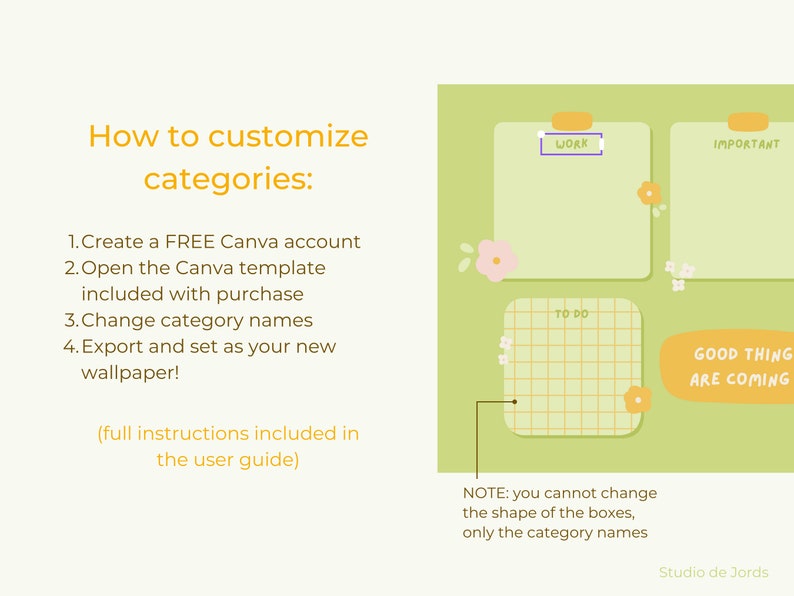 How to customize categories:

1. Create a FREE Canva account
2. Open the Canva template included with purchase
3. Change category names
4. Export and set as your new wallpaper!

(full instructions included in the user guide)

WORK

IMPORTANT

TO DO

GOOD THING
ARE COMING

NOTE: you cannot change the shape of the boxes, only the category names

Studio de Jords